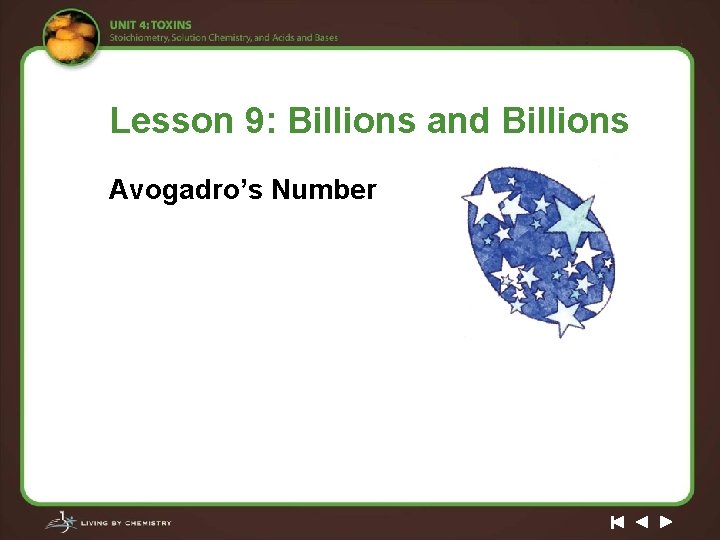 UNIT 4: TOXINS
Stoichiometry, Solution Chemistry, and Acids and Bases

Lesson 9: Billions and Billions

Avogadro's Number

LIVING BY CHEMISTRY